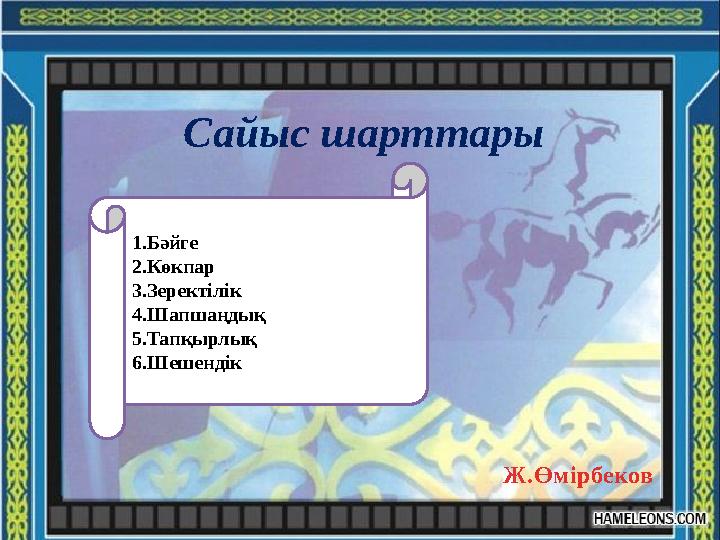 Сайыс шарттары

1.Бәйге
2.Көкпар
3.Зеректілік
4.Шапшаңдық
5.Тапқырлық
6.Шешендік

Ж.Өмірбеков

HAMELEONS.COM